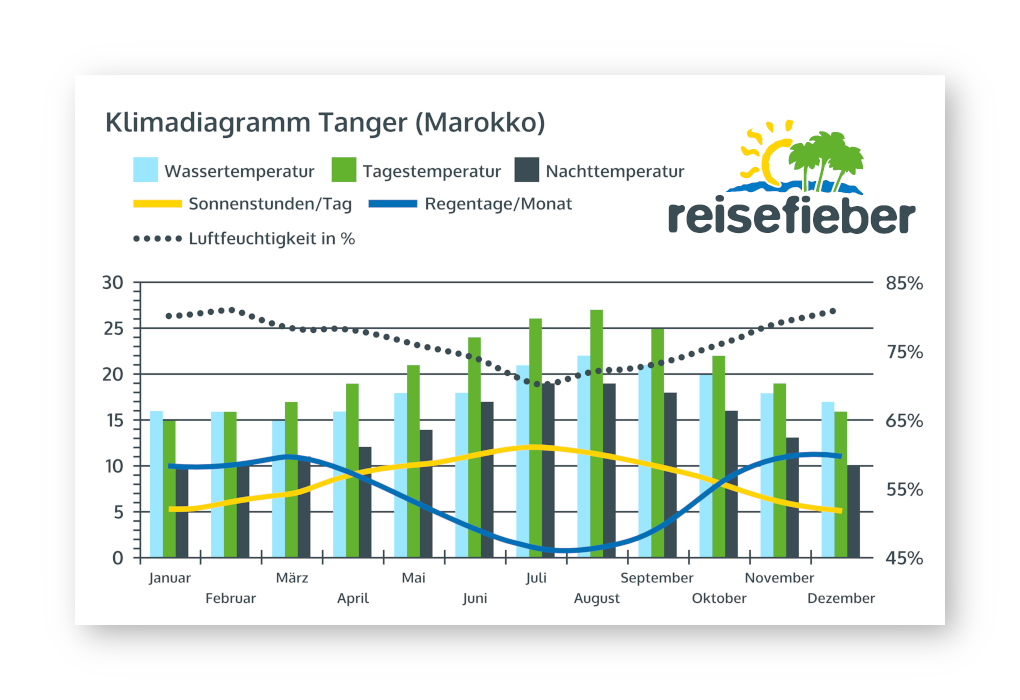 Klimadiagramm Tanger (Marokko)

Wassertemperatur
Tagestemperatur
Nachttemperatur
Sonnenstunden/Tag
Regentage/Monat
Luftfeuchtigkeit in %

reisefieber

30
25
20
15
10
5
0

85%
75%
65%
55%
45%

Januar
Februar
März
April
Mai
Juni
Juli
August
September
Oktober
November
Dezember